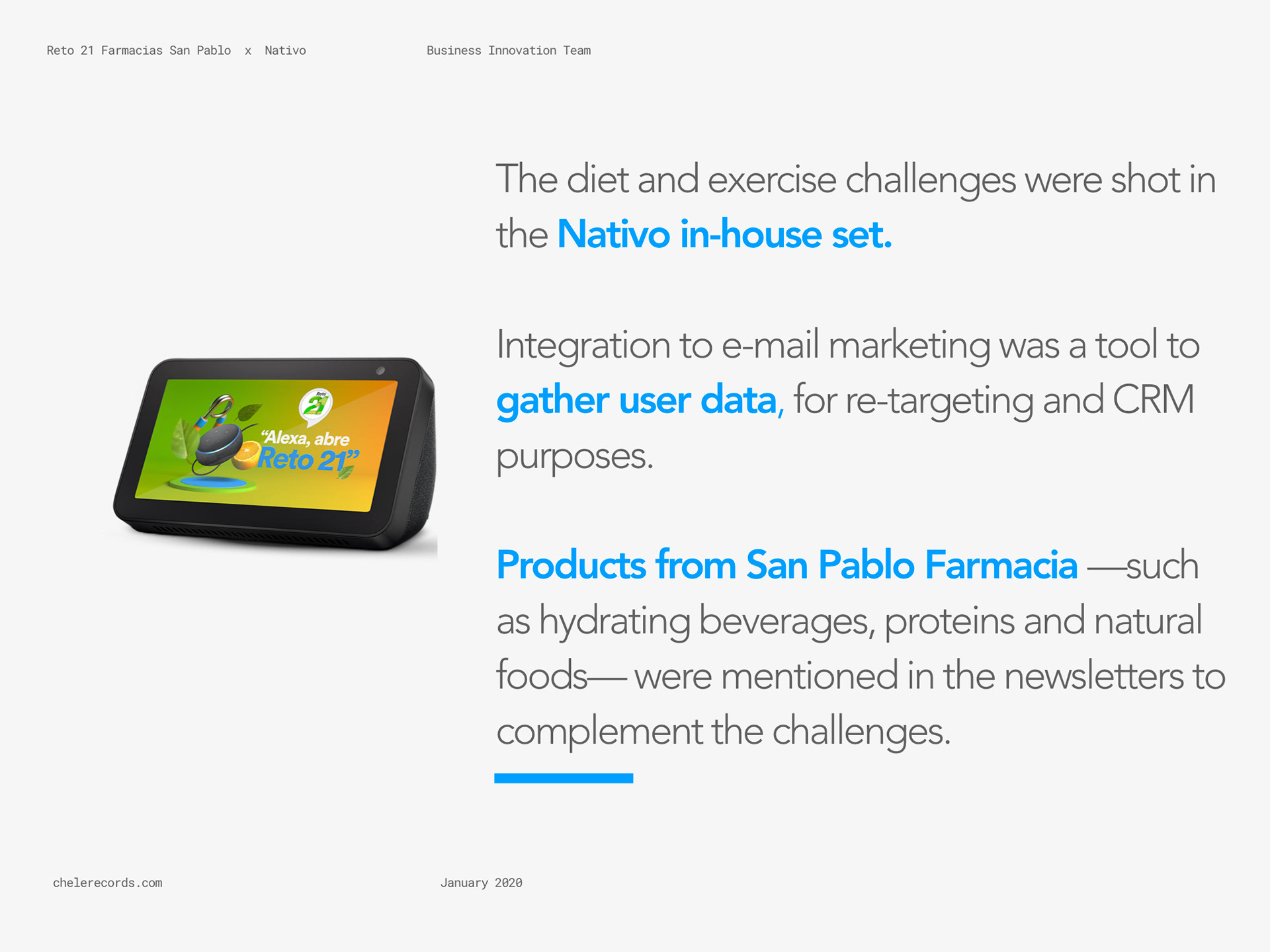 Reto 21 Farmacias San Pablo x Nativo

Business Innovation Team

Reto 21

"Alexa, abre Reto 21"

The diet and exercise challenges were shot in the Nativo in-house set.

Integration to e-mail marketing was a tool to gather user data, for re-targeting and CRM purposes.

Products from San Pablo Farmacia —such as hydrating beverages, proteins and natural foods— were mentioned in the newsletters to complement the challenges.

chelerecords.com

January 2020